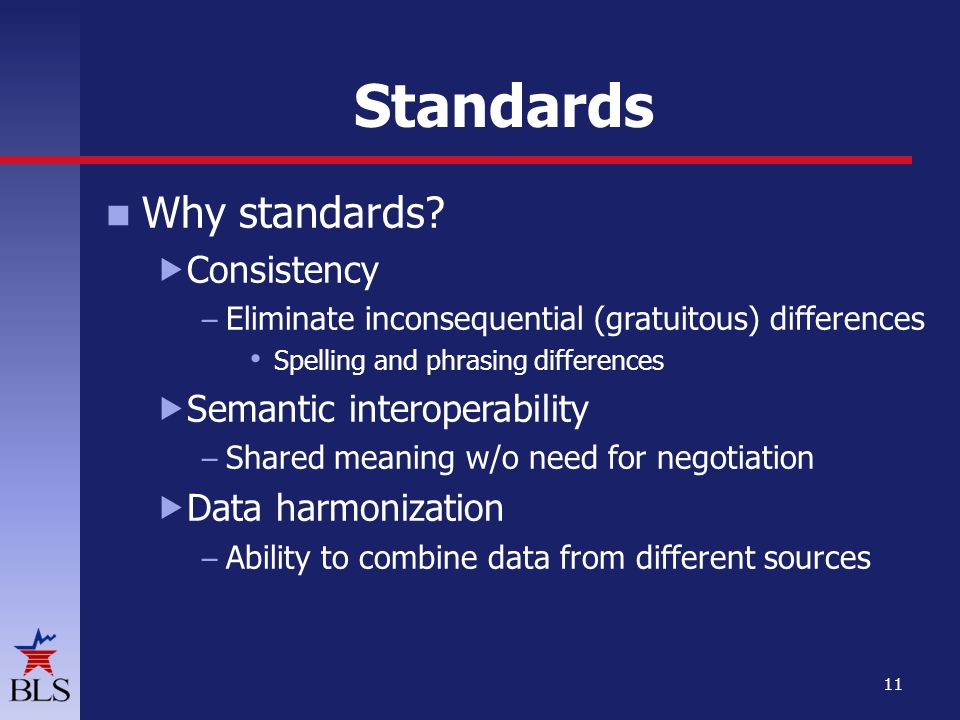 Standards

Why standards?

Consistency

– Eliminate inconsequential (gratuitous) differences

• Spelling and phrasing differences

Semantic interoperability

– Shared meaning w/o need for negotiation

Data harmonization

– Ability to combine data from different sources

BLS

11